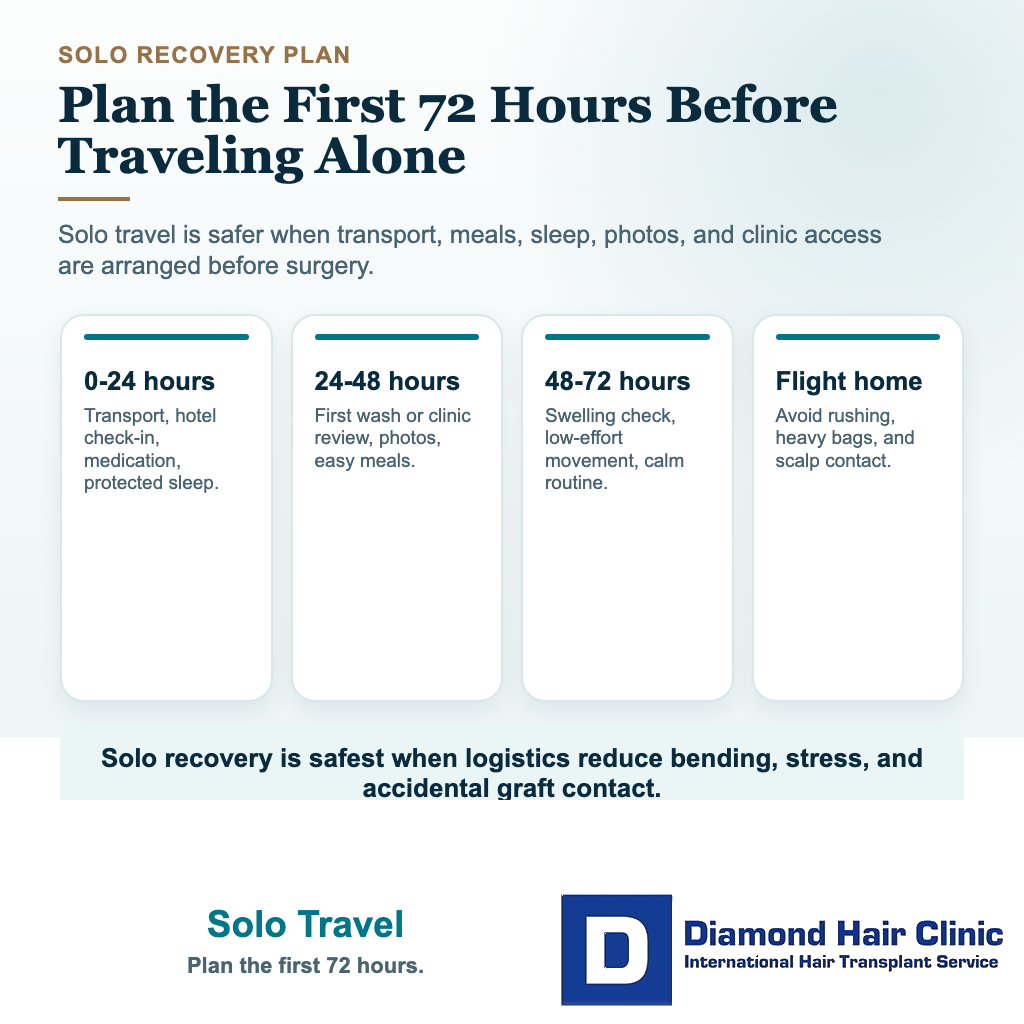 SOLO RECOVERY PLAN

Plan the First 72 Hours Before Traveling Alone

Solo travel is safer when transport, meals, sleep, photos, and clinic access are arranged before surgery.

0-24 hours
Transport, hotel check-in, medication, protected sleep.

24-48 hours
First wash or clinic review, photos, easy meals.

48-72 hours
Swelling check, low-effort movement, calm routine.

Flight home
Avoid rushing, heavy bags, and scalp contact.

Solo recovery is safest when logistics reduce bending, stress, and accidental graft contact.

Solo Travel
Plan the first 72 hours.

D
Diamond Hair Clinic
International Hair Transplant Service